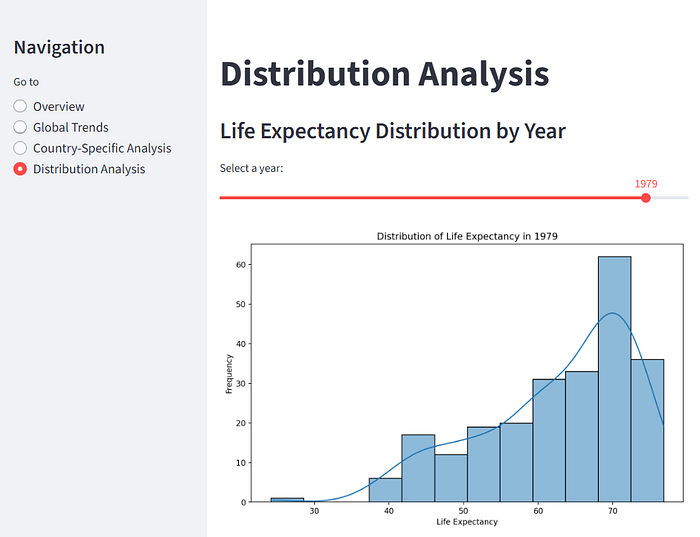 Navigation

Go to

Overview

Global Trends

Country-Specific Analysis

Distribution Analysis

Distribution Analysis

Life Expectancy Distribution by Year

Select a year:

1979

Distribution of Life Expectancy in 1979

Frequency

60

50

40

30

20

10

0

30

40

50

60

70

Life Expectancy